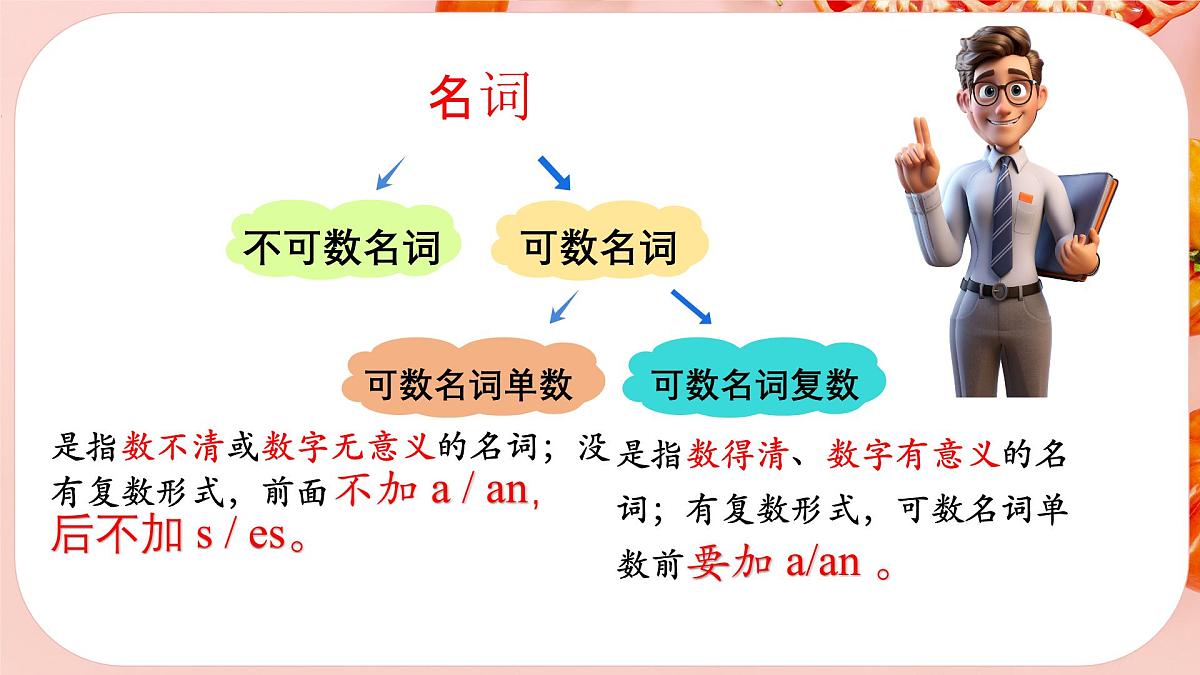 名词

不可数名词

可数名词

可数名词单数

可数名词复数

是指数不清或数字无意义的名词；没有复数形式，前面不加 a / an, 后不加 s / es。

是指数得清、数字有意义的名词；有复数形式，可数名词单数前要加 a/an 。